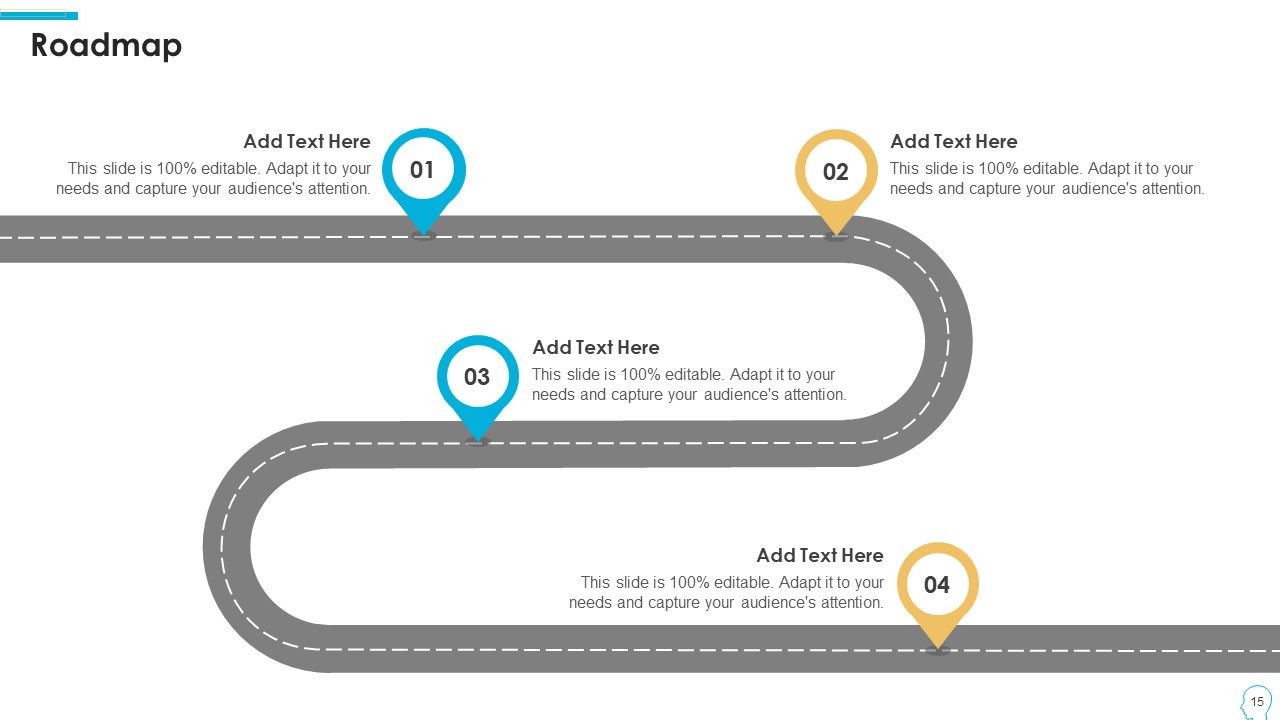 Roadmap

Add Text Here
This slide is 100% editable. Adapt it to your needs and capture your audience's attention.

01

02

Add Text Here
This slide is 100% editable. Adapt it to your needs and capture your audience's attention.

03

Add Text Here
This slide is 100% editable. Adapt it to your needs and capture your audience's attention.

Add Text Here
This slide is 100% editable. Adapt it to your needs and capture your audience's attention.

04

15